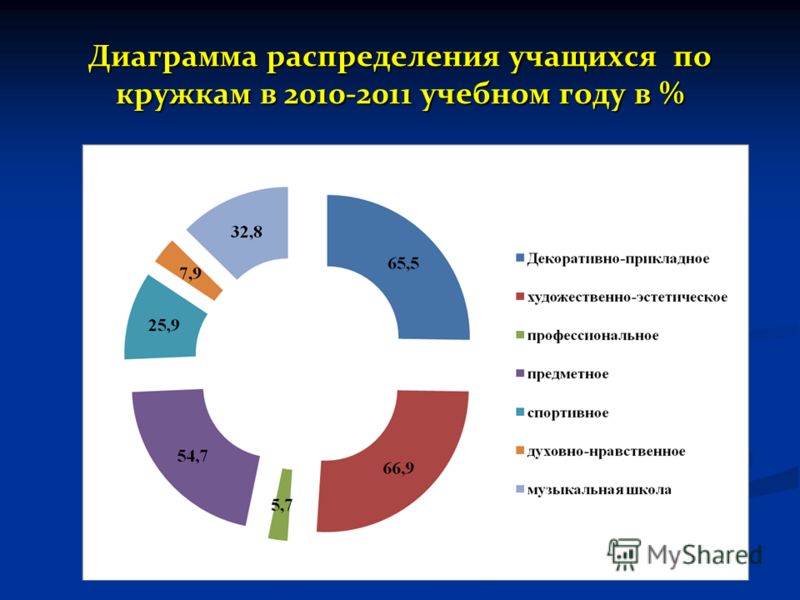 Диаграмма распределения учащихся по кружкам в 2010-2011 учебном году в %

65,5
66,9
5,7
54,7
25,9
7,9
32,8

Декоративно-прикладное
художественно-эстетическое
профессиональное
предметное
спортивное
духовно-нравственное
музыкальная школа

MyShared